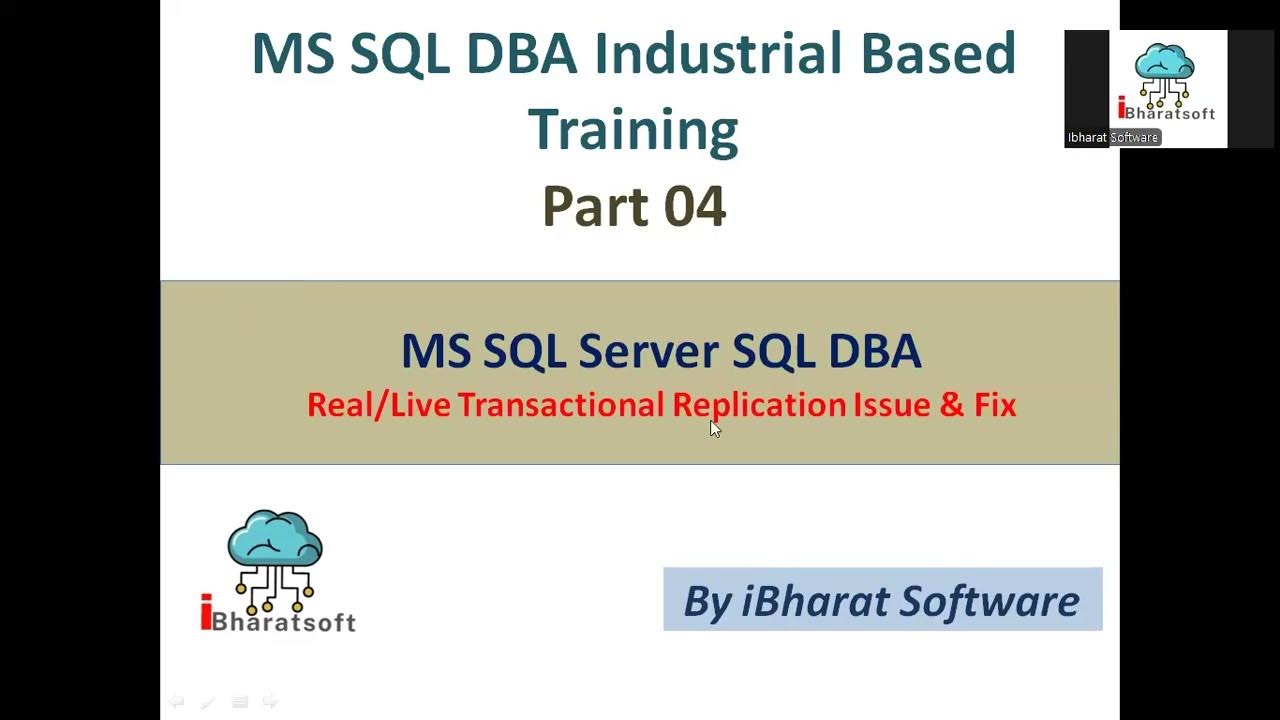 MS SQL DBA Industrial Based Training
Part 04

iBharatsoft
Ibharat Software

MS SQL Server SQL DBA
Real/Live Transactional Replication Issue & Fix

iBharatsoft

By iBharat Software